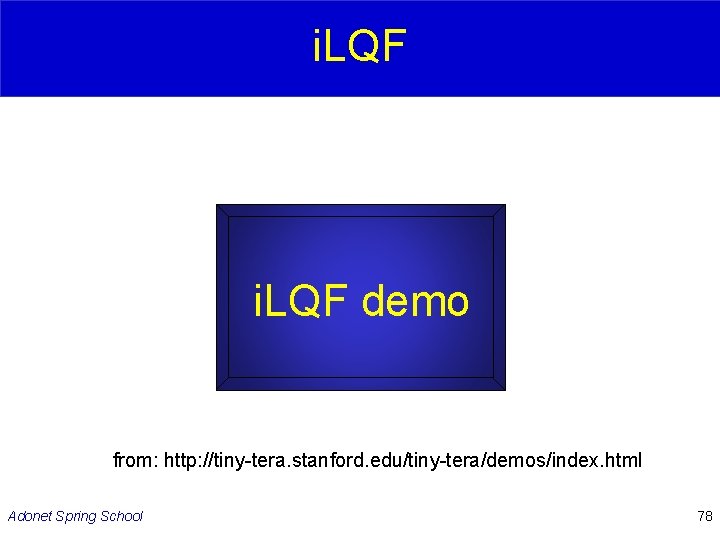 iLQF

iLQF demo

from: http://tiny-tera.stanford.edu/tiny-tera/demos/index.html

Adonet Spring School

78